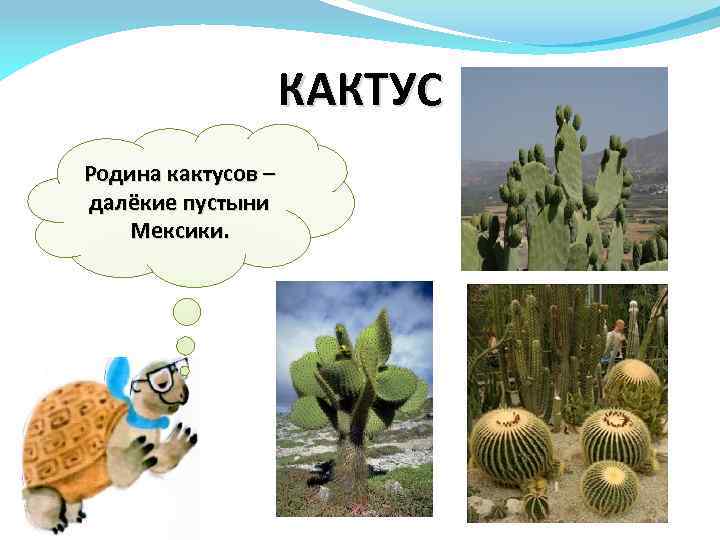 КАКТУС

Родина кактусов – далёкие пустыни Мексики.